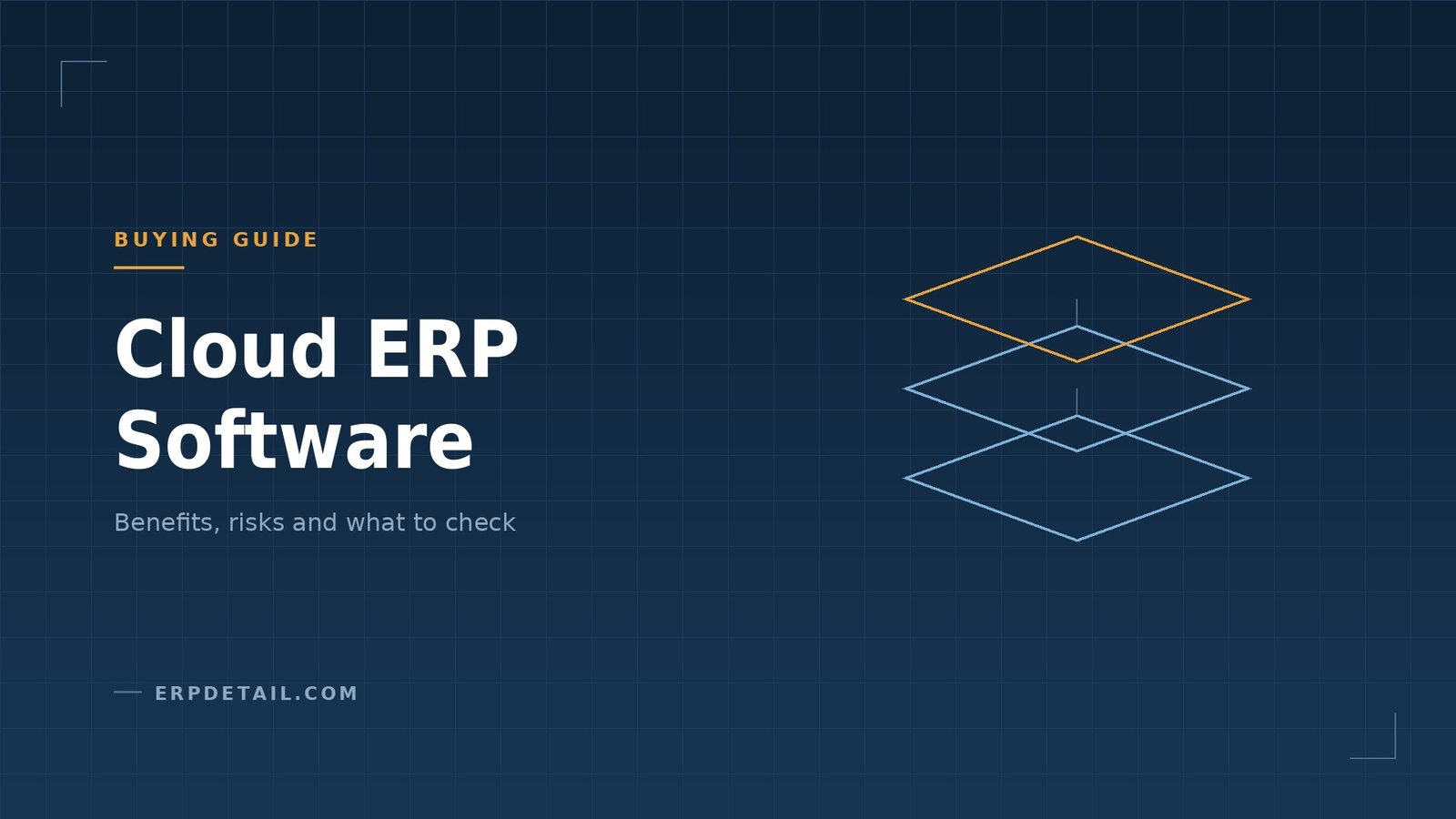 BUYING GUIDE

Cloud ERP Software

Benefits, risks and what to check

ERPDETAIL.COM